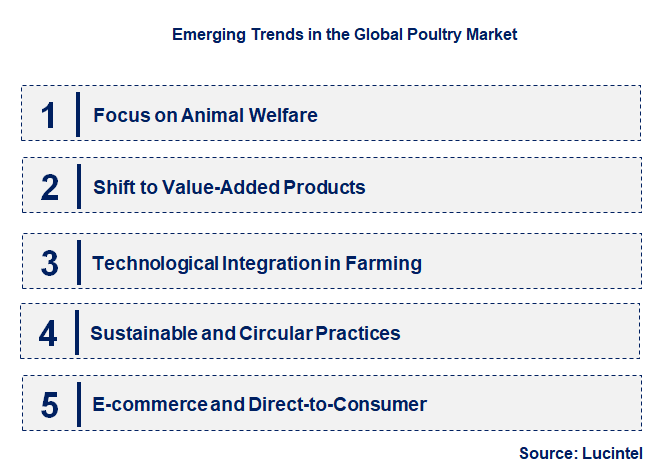 Emerging Trends in the Global Poultry Market

1 Focus on Animal Welfare

2 Shift to Value-Added Products

3 Technological Integration in Farming

4 Sustainable and Circular Practices

5 E-commerce and Direct-to-Consumer

Source: Lucintel